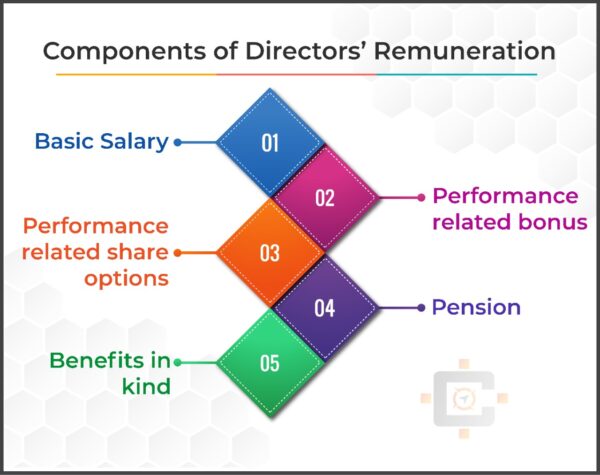 Components of Directors' Remuneration

Basic Salary

01

02

Performance related bonus

Performance related share options

03

04

Pension

Benefits in kind

05